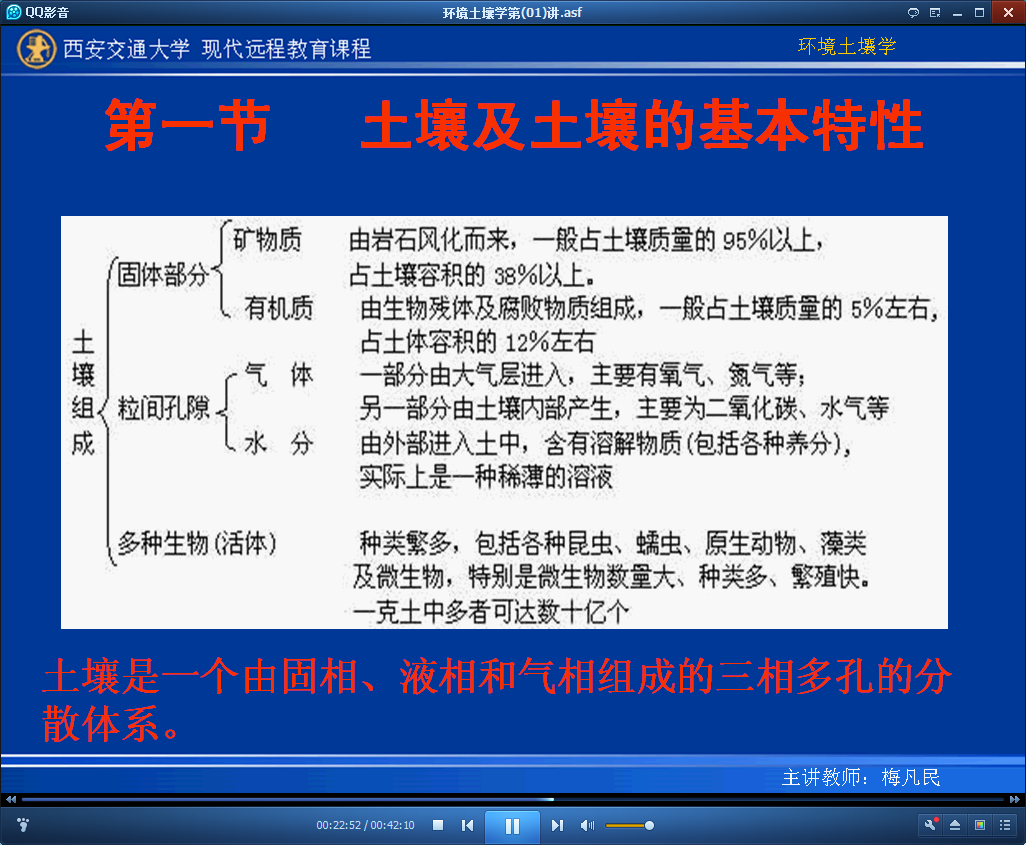 QQ影音

环境土壤学第(01)讲.asf

西安交通大学 现代远程教育课程

环境土壤学

第一节 土壤及土壤的基本特性

土壤组成

固体部分

矿物质 由岩石风化而来，一般占土壤质量的 95%以上，占土壤容积的 38%以上。

有机质 由生物残体及腐败物质组成，一般占土壤质量的 5%左右，占土体容积的 12%左右

粒间孔隙

气 体 一部分由大气层进入，主要有氧气、氮气等；另一部分由土壤内部产生，主要为二氧化碳、水气等

水 分 由外部进入土中，含有溶解物质(包括各种养分)，实际上是一种稀薄的溶液

多种生物(活体) 种类繁多，包括各种昆虫、蠕虫、原生动物、藻类及微生物，特别是微生物数量大、种类多、繁殖快。一克土中多者可达数十亿个

土壤是一个由固相、液相和气相组成的三相多孔的分散体系。

主讲教师：梅凡民

00:22:52 / 00:42:10